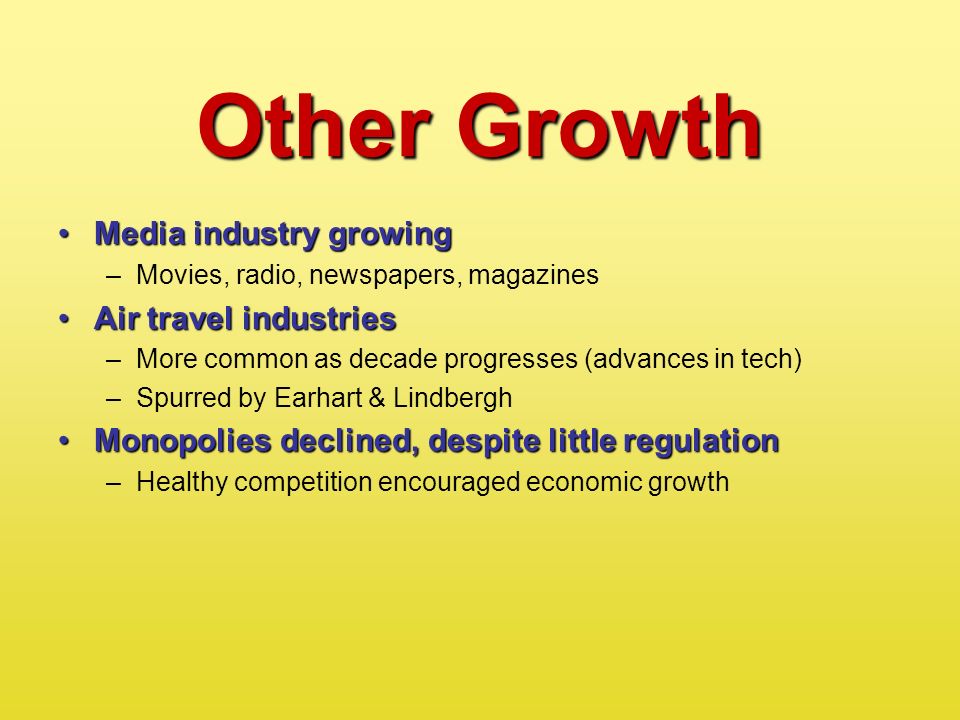 Other Growth

• Media industry growing
– Movies, radio, newspapers, magazines
• Air travel industries
– More common as decade progresses (advances in tech)
– Spurred by Earhart & Lindbergh
• Monopolies declined, despite little regulation
– Healthy competition encouraged economic growth